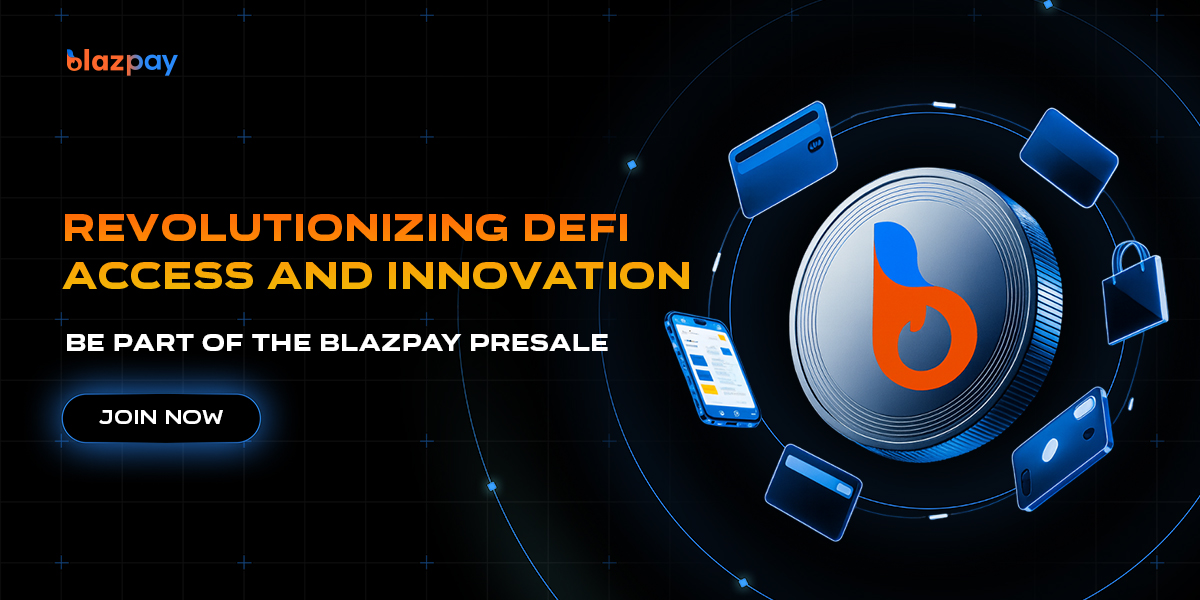 blazpay

REVOLUTIONIZING DEFI ACCESS AND INNOVATION

BE PART OF THE BLAZPAY PRESALE

JOIN NOW